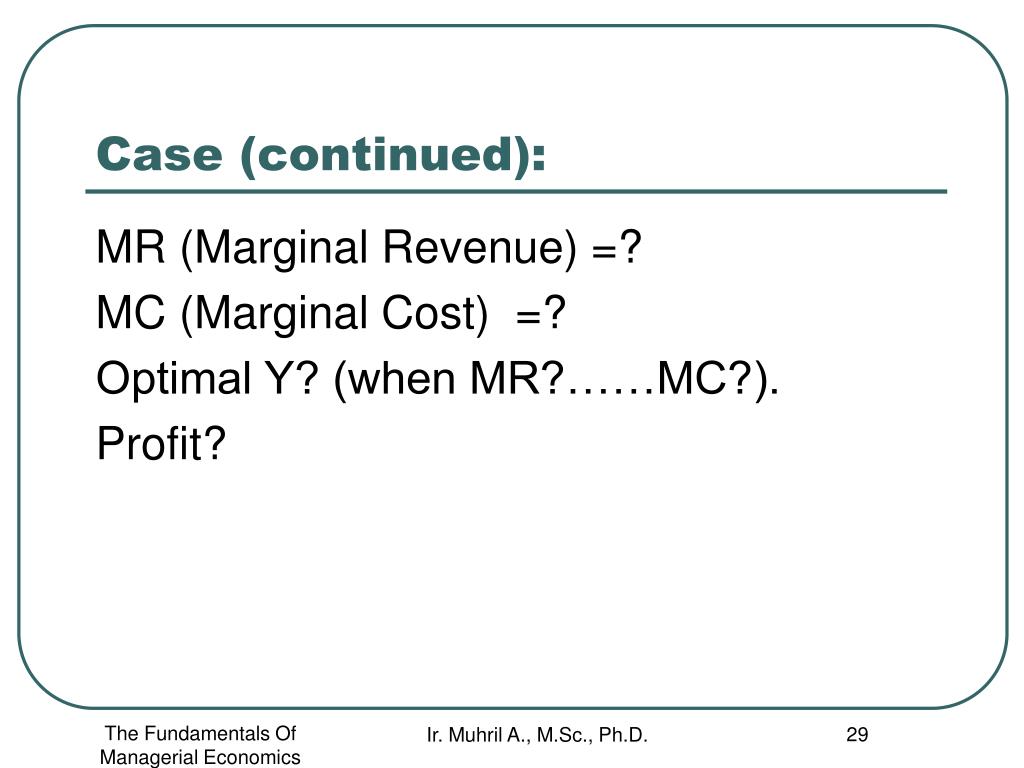 Case (continued):

MR (Marginal Revenue) =?
MC (Marginal Cost) =?
Optimal Y? (when MR?……MC?).
Profit?

The Fundamentals Of Managerial Economics

Ir. Muhril A., M.Sc., Ph.D.

29